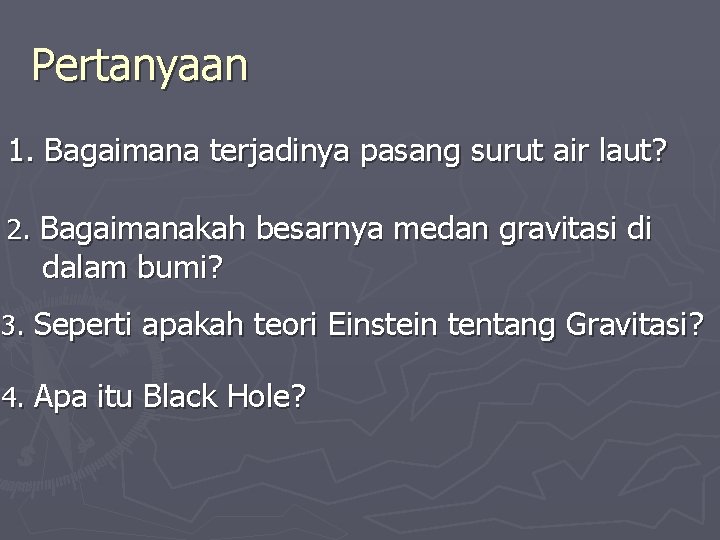 Pertanyaan

1. Bagaimana terjadinya pasang surut air laut?

2. Bagaimanakah besarnya medan gravitasi di dalam bumi?

3. Seperti apakah teori Einstein tentang Gravitasi?

4. Apa itu Black Hole?